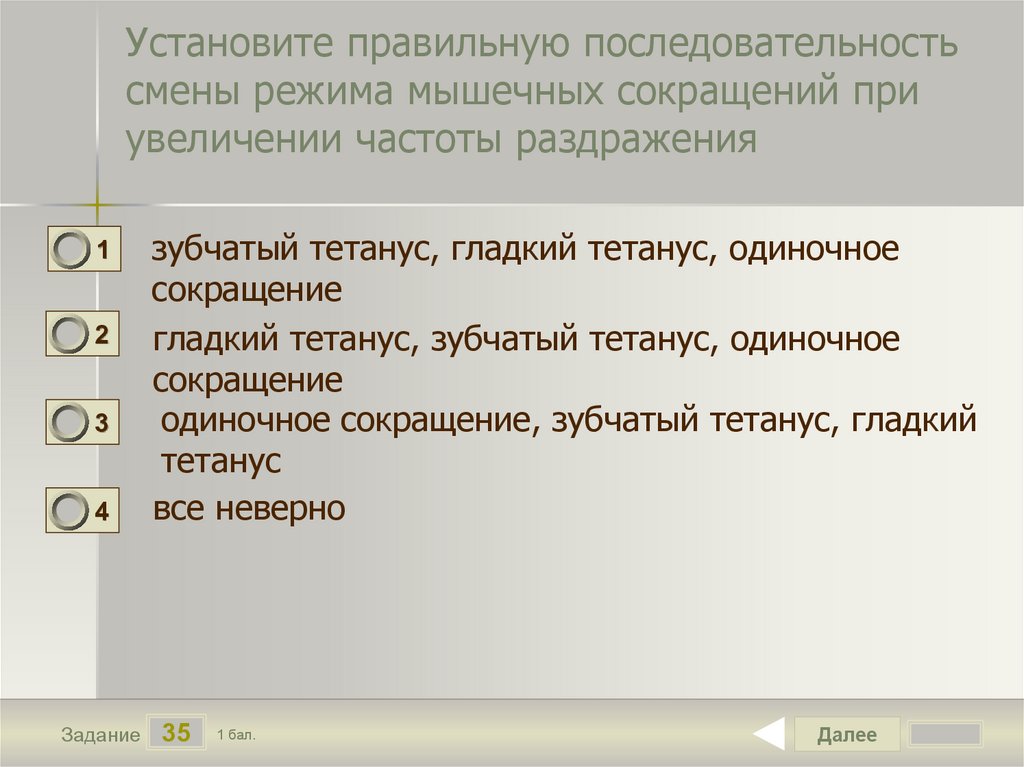 Установите правильную последовательность смены режима мышечных сокращений при увеличении частоты раздражения

1 зубчатый тетанус, гладкий тетанус, одиночное сокращение

2 гладкий тетанус, зубчатый тетанус, одиночное сокращение

3 одиночное сокращение, зубчатый тетанус, гладкий тетанус

4 все неверно

Задание 35 1 бал.

Далее